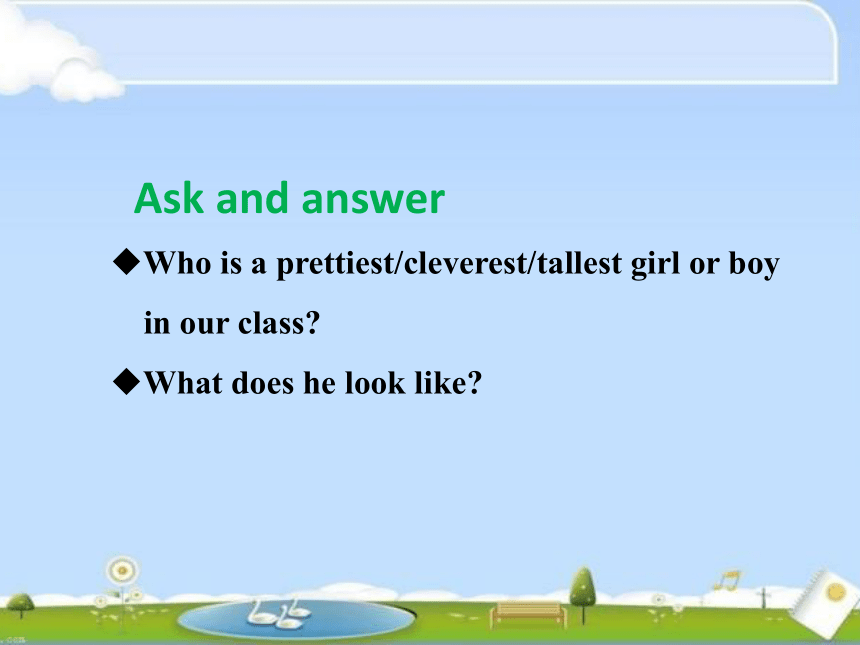 Ask and answer

◆Who is a prettiest/cleverest/tallest girl or boy in our class?

◆What does he look like?